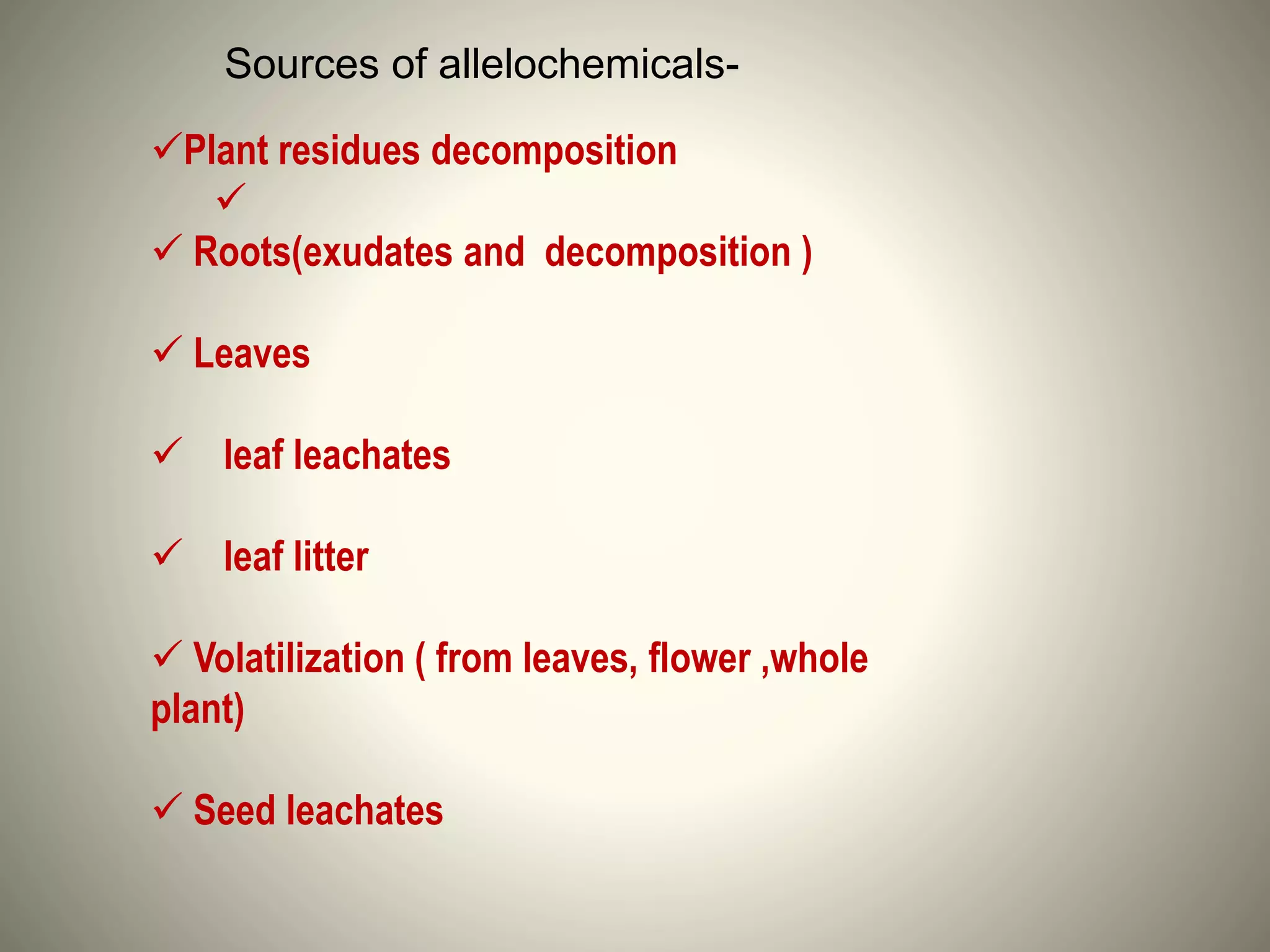 Sources of allelochemicals-

✓Plant residues decomposition

✓

✓ Roots(exudates and decomposition )

✓ Leaves

✓ leaf leachates

✓ leaf litter

✓ Volatilization ( from leaves, flower ,whole plant)

✓ Seed leachates